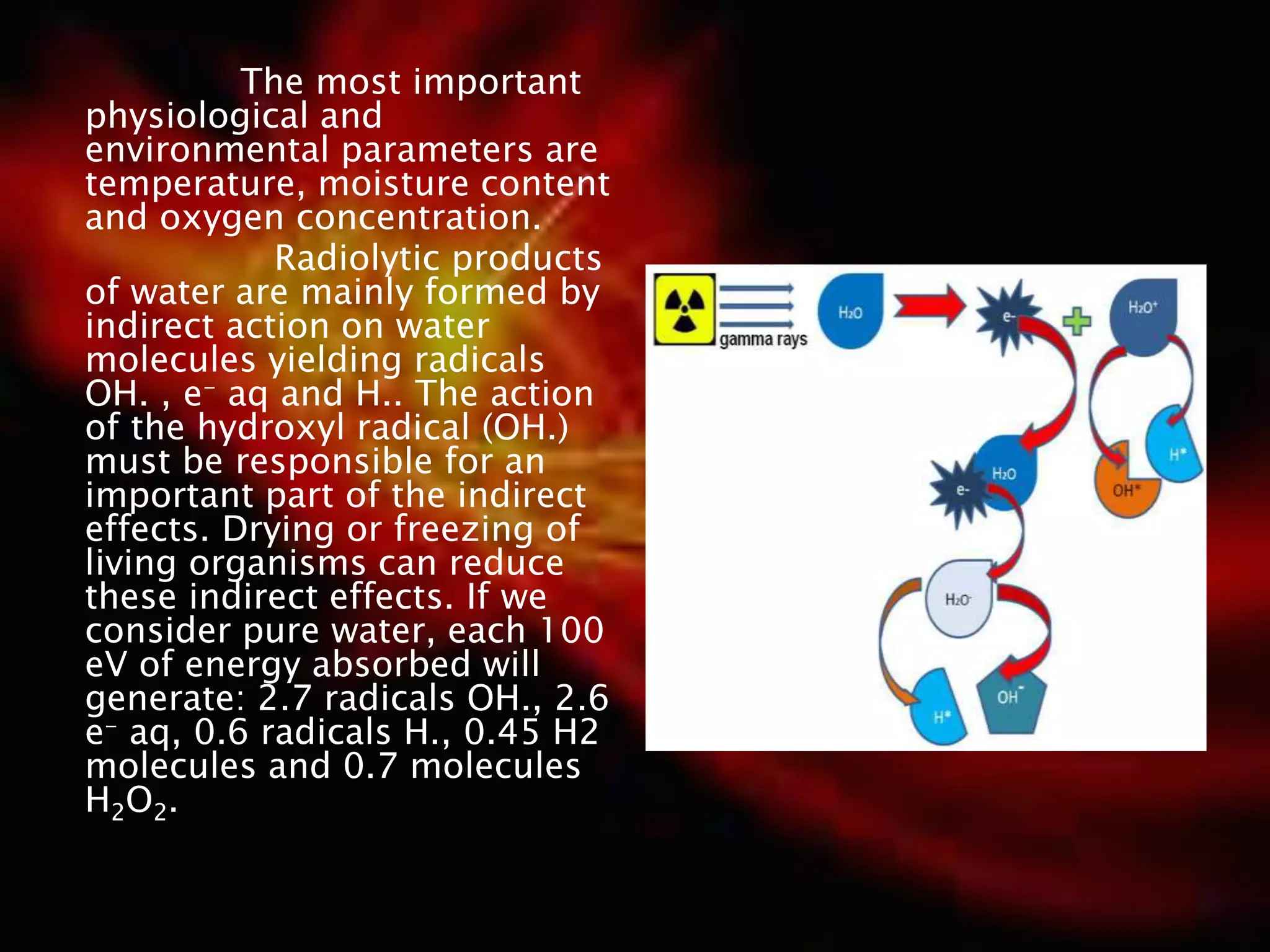 The most important physiological and environmental parameters are temperature, moisture content and oxygen concentration.

Radiolytic products of water are mainly formed by indirect action on water molecules yielding radicals OH. , $e^-$ aq and H.. The action of the hydroxyl radical (OH.) must be responsible for an important part of the indirect effects. Drying or freezing of living organisms can reduce these indirect effects. If we consider pure water, each 100 eV of energy absorbed will generate: 2.7 radicals OH., 2.6 $e^-$ aq, 0.6 radicals H., 0.45 H2 molecules and 0.7 molecules $H_2O_2$.

gamma rays
$H_2O$
e-
$H_2O^+$
$H^*$
$OH^*$
$H_2O$
e-
$H_2O^-$
$H^*$
$OH^-$